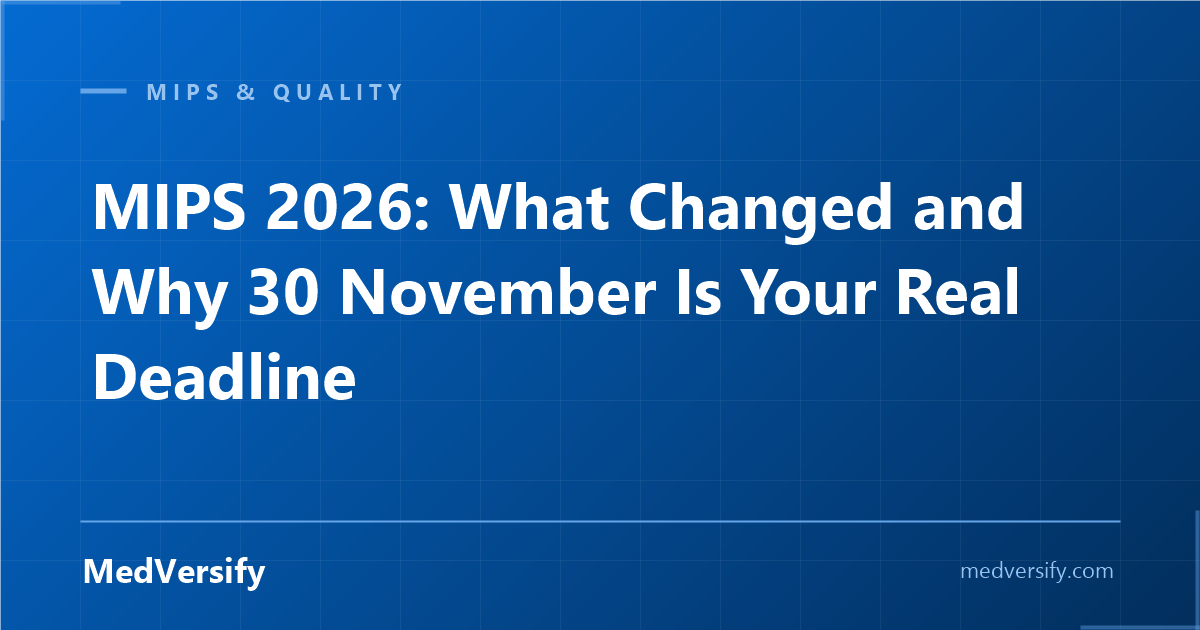 MIPS & QUALITY

MIPS 2026: What Changed and Why 30 November Is Your Real Deadline

MedVersify

medversify.com